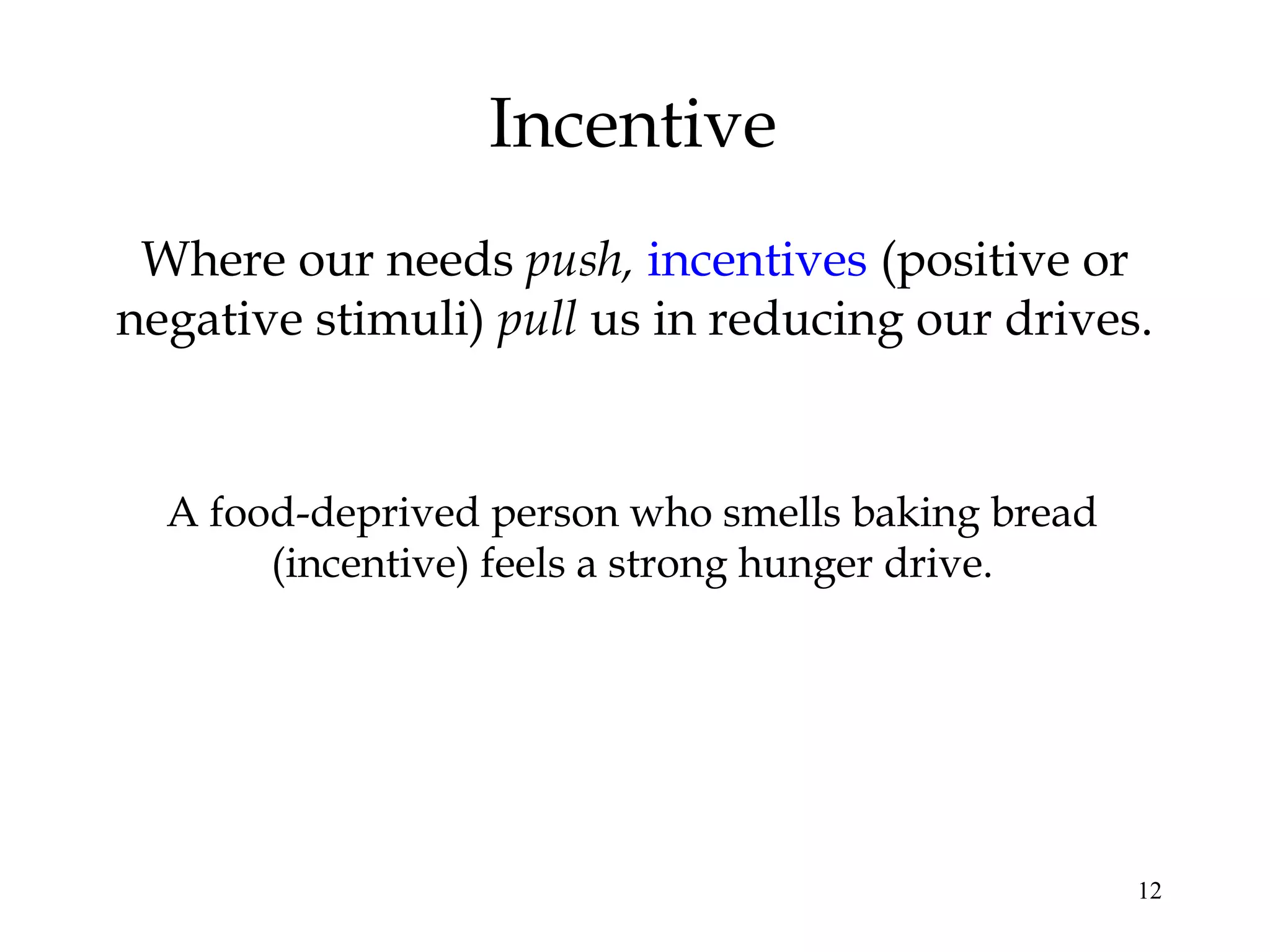 Incentive

Where our needs push, incentives (positive or negative stimuli) pull us in reducing our drives.

A food-deprived person who smells baking bread (incentive) feels a strong hunger drive.

12